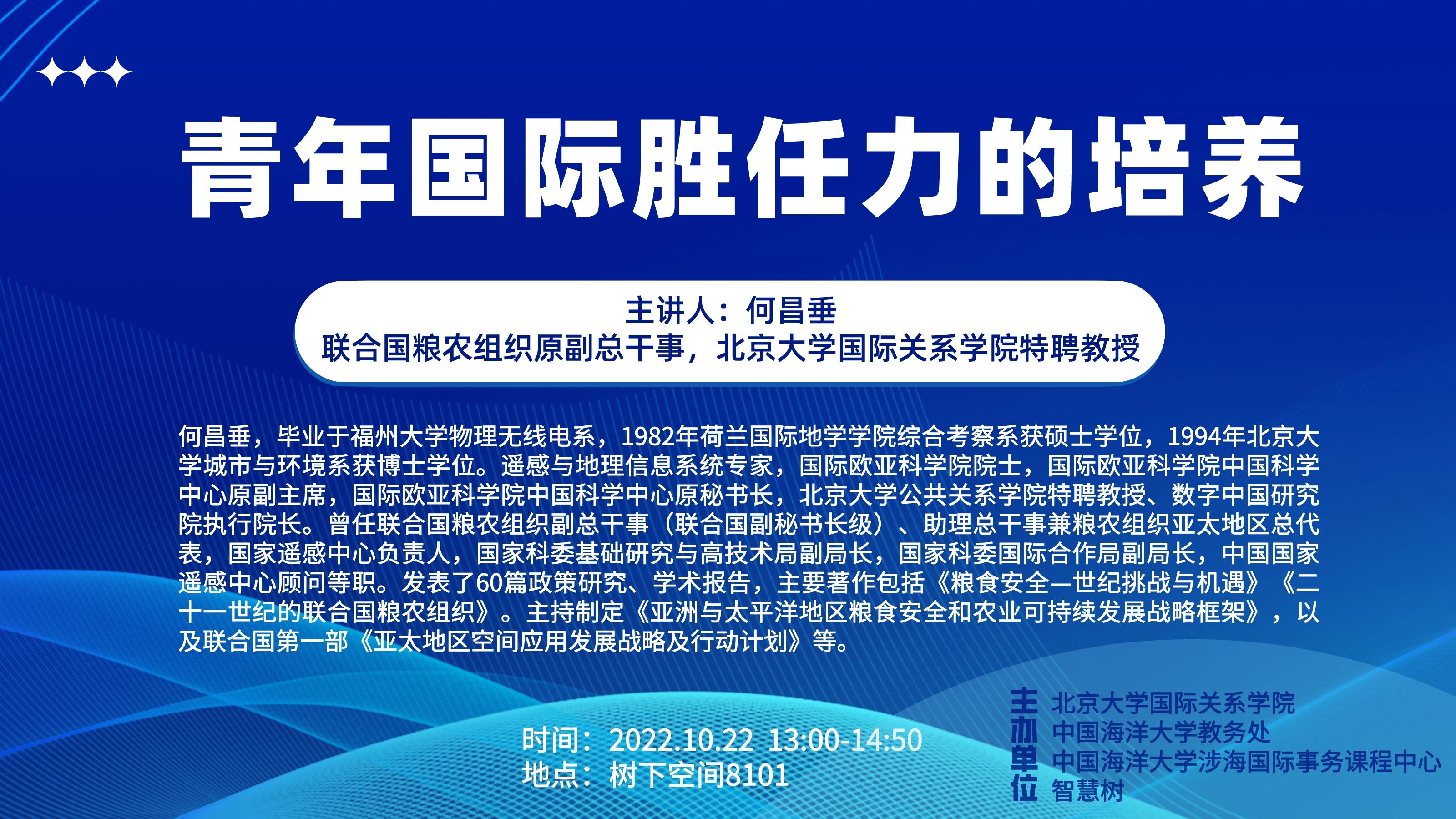 青年国际胜任力的培养

主讲人：何昌垂
联合国粮农组织原副总干事，北京大学国际关系学院特聘教授

何昌垂，毕业于福州大学物理无线电系，1982年荷兰国际地学学院综合考察系获硕士学位，1994年北京大学城市与环境系获博士学位。遥感与地理信息系统专家，国际欧亚科学院院士，国际欧亚科学院中国科学中心原副主席，国际欧亚科学院中国科学中心原秘书长，北京大学公共关系学院特聘教授、数字中国研究院执行院长。曾任联合国粮农组织副总干事（联合国副秘书长级）、助理总干事兼粮农组织亚太地区总代表，国家遥感中心负责人，国家科委基础研究与高技术局副局长，国家科委国际合作局副局长，中国国家遥感中心顾问等职。发表了60篇政策研究、学术报告，主要著作包括《粮食安全—世纪挑战与机遇》《二十一世纪的联合国粮农组织》。主持制定《亚洲与太平洋地区粮食安全和农业可持续发展战略框架》，以及联合国第一部《亚太地区空间应用发展战略及行动计划》等。

时间：2022.10.22 13:00-14:50
地点：树下空间8101

主办单位
北京大学国际关系学院
中国海洋大学教务处
中国海洋大学涉海国际事务课程中心
智慧树